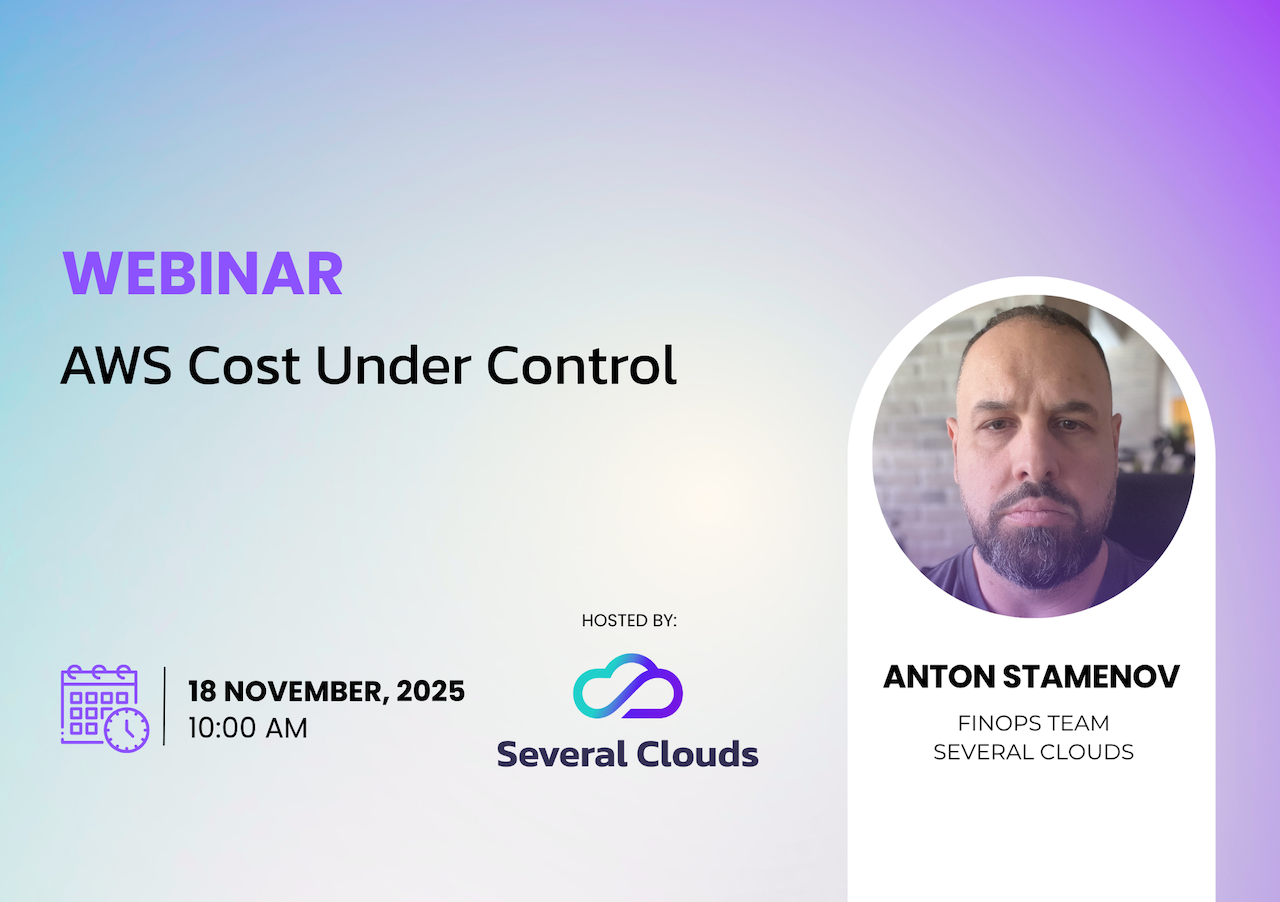 WEBINAR

AWS Cost Under Control

18 NOVEMBER, 2025
10:00 AM

HOSTED BY:

Several Clouds

ANTON STAMENOV

FINOPS TEAM
SEVERAL CLOUDS